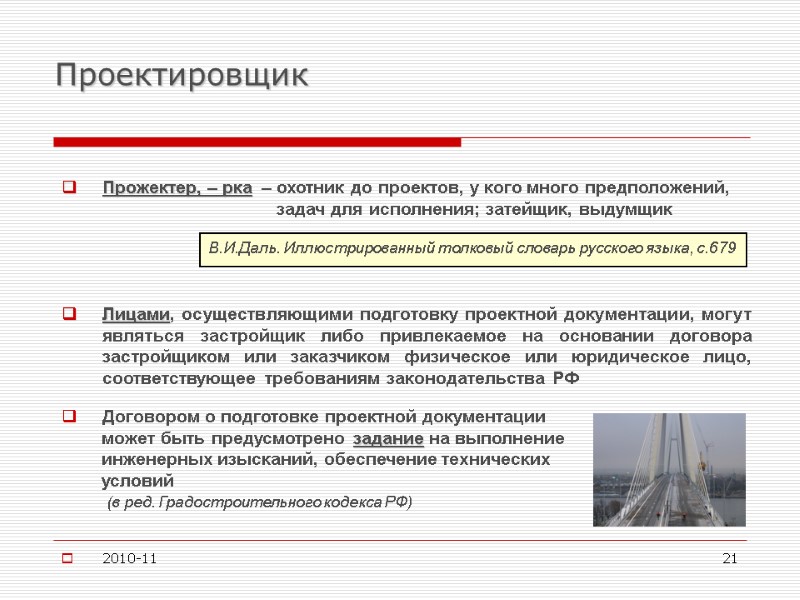 Проектировщик

Прожектер, – рка – охотник до проектов, у кого много предположений, задач для исполнения; затейщик, выдумщик

В.И.Даль. Иллюстрированный толковый словарь русского языка, с.679

Лицами, осуществляющими подготовку проектной документации, могут являться застройщик либо привлекаемое на основании договора застройщиком или заказчиком физическое или юридическое лицо, соответствующее требованиям законодательства РФ

Договором о подготовке проектной документации может быть предусмотрено задание на выполнение инженерных изысканий, обеспечение технических условий
(в ред. Градостроительного кодекса РФ)

2010-11

21